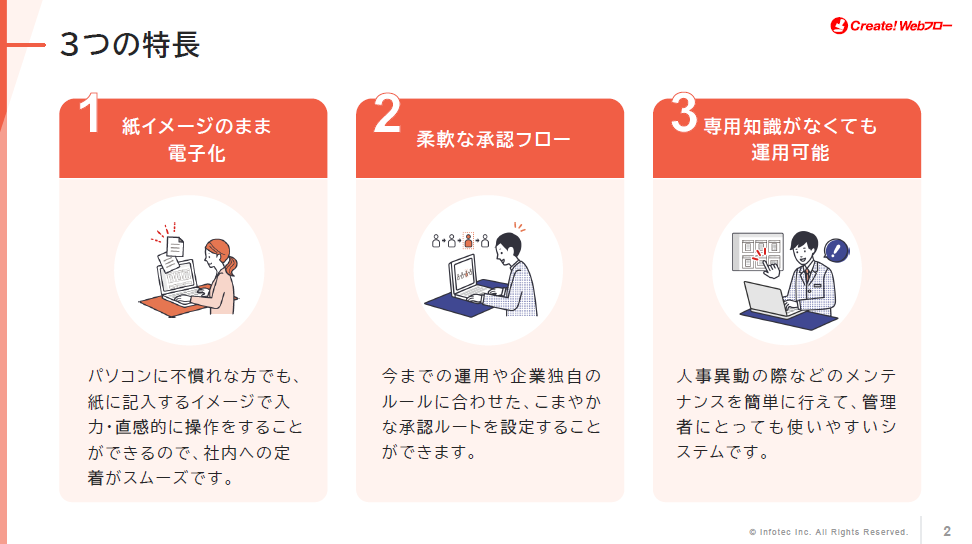 3つの特長

Create! Webフロー

1 紙イメージのまま電子化

パソコンに不慣れな方でも、紙に記入するイメージで入力・直感的に操作をすることができるので、社内への定着がスムーズです。

2 柔軟な承認フロー

今までの運用や企業独自のルールに合わせた、こまやかな承認ルートを設定することができます。

3 専用知識がなくても運用可能

人事異動の際などのメンテナンスを簡単に行えて、管理者にとっても使いやすいシステムです。

© Infotec Inc. All Rights Reserved.

2